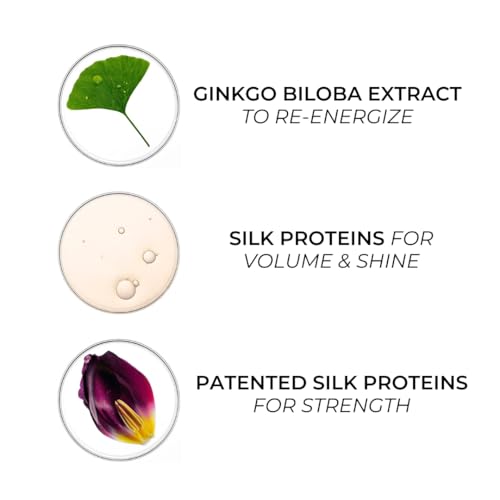 GINKGO BILOBA EXTRACT
TO RE-ENERGIZE

SILK PROTEINS FOR
VOLUME & SHINE

PATENTED SILK PROTEINS
FOR STRENGTH